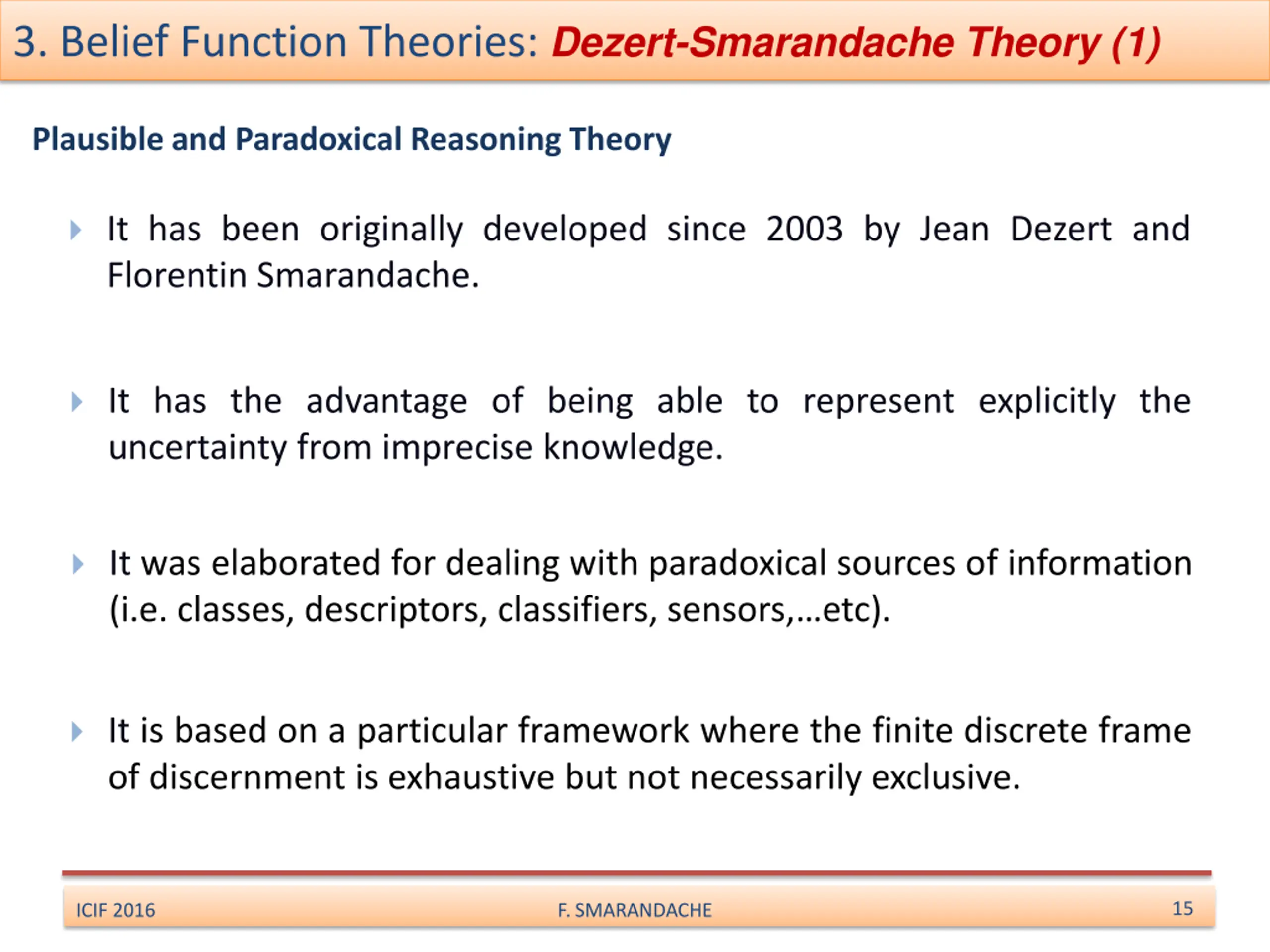 3. Belief Function Theories: Dezert-Smarandache Theory (1)

Plausible and Paradoxical Reasoning Theory

It has been originally developed since 2003 by Jean Dezert and Florentin Smarandache.

It has the advantage of being able to represent explicitly the uncertainty from imprecise knowledge.

It was elaborated for dealing with paradoxical sources of information (i.e. classes, descriptors, classifiers, sensors,…etc).

It is based on a particular framework where the finite discrete frame of discernment is exhaustive but not necessarily exclusive.

ICIF 2016 F. SMARANDACHE 15